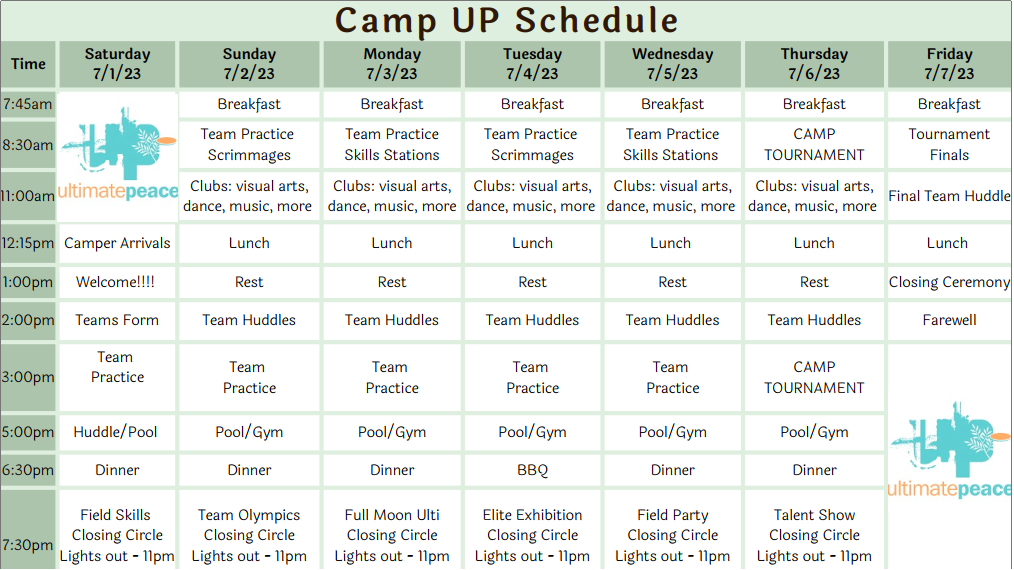 Camp UP Schedule

| Time | Saturday 7/1/23 | Sunday 7/2/23 | Monday 7/3/23 | Tuesday 7/4/23 | Wednesday 7/5/23 | Thursday 7/6/23 | Friday 7/7/23 |
|---|---|---|---|---|---|---|---|
| 7:45am | UP ultimatepeace | Breakfast | Breakfast | Breakfast | Breakfast | Breakfast | Breakfast |
| 8:30am | | Team Practice Scrimmages | Team Practice Skills Stations | Team Practice Scrimmages | Team Practice Skills Stations | CAMP TOURNAMENT | Tournament Finals |
| 11:00am | | Clubs: visual arts, dance, music, more | Clubs: visual arts, dance, music, more | Clubs: visual arts, dance, music, more | Clubs: visual arts, dance, music, more | Clubs: visual arts, dance, music, more | Final Team Huddle |
| 12:15pm | Camper Arrivals | Lunch | Lunch | Lunch | Lunch | Lunch | Lunch |
| 1:00pm | Welcome!!!! | Rest | Rest | Rest | Rest | Rest | Closing Ceremony |
| 2:00pm | Teams Form | Team Huddles | Team Huddles | Team Huddles | Team Huddles | Team Huddles | Farewell |
| 3:00pm | Team Practice | Team Practice | Team Practice | Team Practice | Team Practice | CAMP TOURNAMENT | UP ultimatepeace |
| 5:00pm | Huddle/Pool | Pool/Gym | Pool/Gym | Pool/Gym | Pool/Gym | Pool/Gym | |
| 6:30pm | Dinner | Dinner | Dinner | BBQ | Dinner | Dinner | |
| 7:30pm | Field Skills Closing Circle Lights out - 11pm | Team Olympics Closing Circle Lights out - 11pm | Full Moon Ulti Closing Circle Lights out - 11pm | Elite Exhibition Closing Circle Lights out - 11pm | Field Party Closing Circle Lights out - 11pm | Talent Show Closing Circle Lights out - 11pm | |